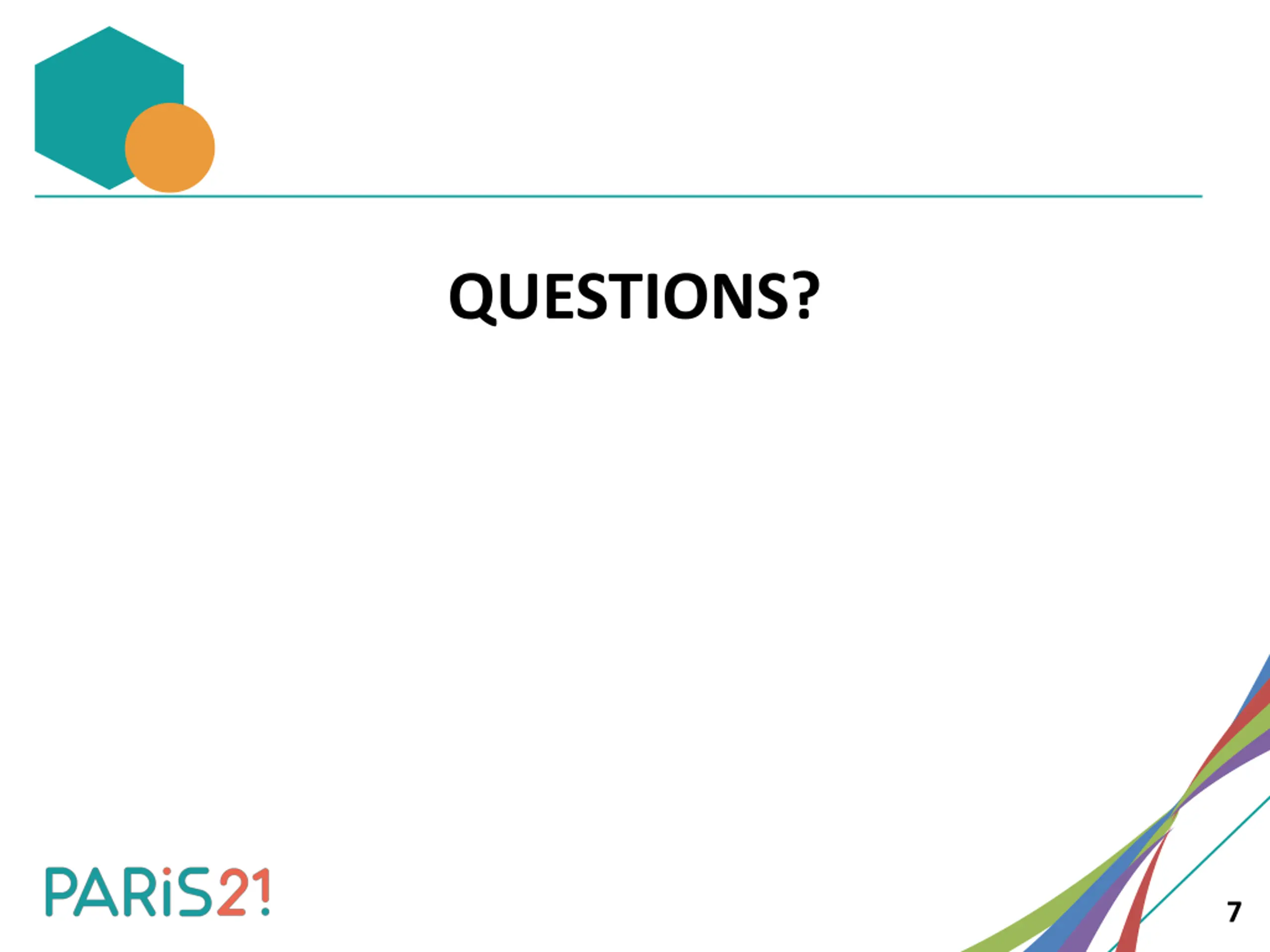 QUESTIONS?

PARiS21

7